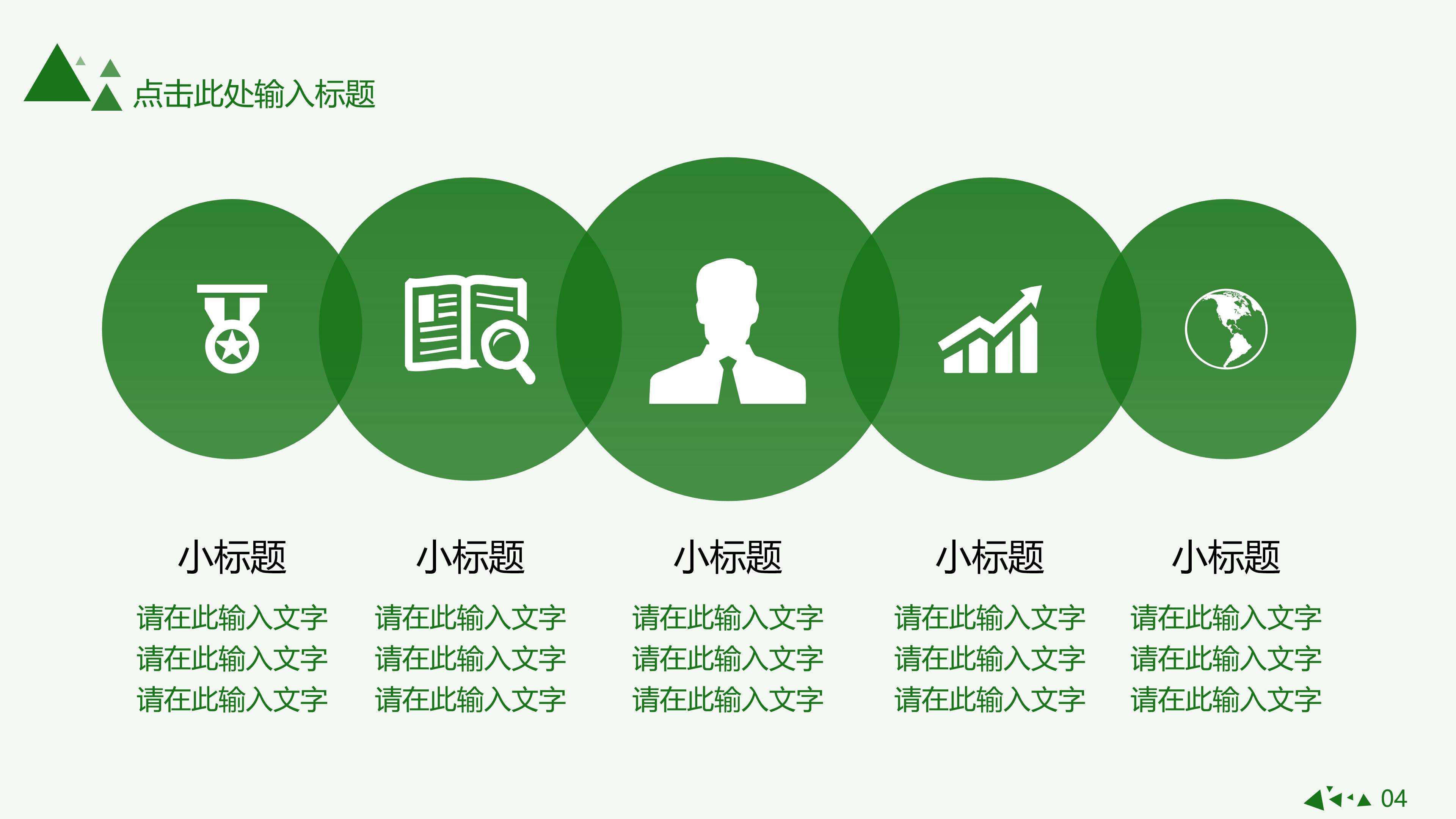 点击此处输入标题

小标题
请在此输入文字
请在此输入文字
请在此输入文字

小标题
请在此输入文字
请在此输入文字
请在此输入文字

小标题
请在此输入文字
请在此输入文字
请在此输入文字

小标题
请在此输入文字
请在此输入文字
请在此输入文字

小标题
请在此输入文字
请在此输入文字
请在此输入文字

04